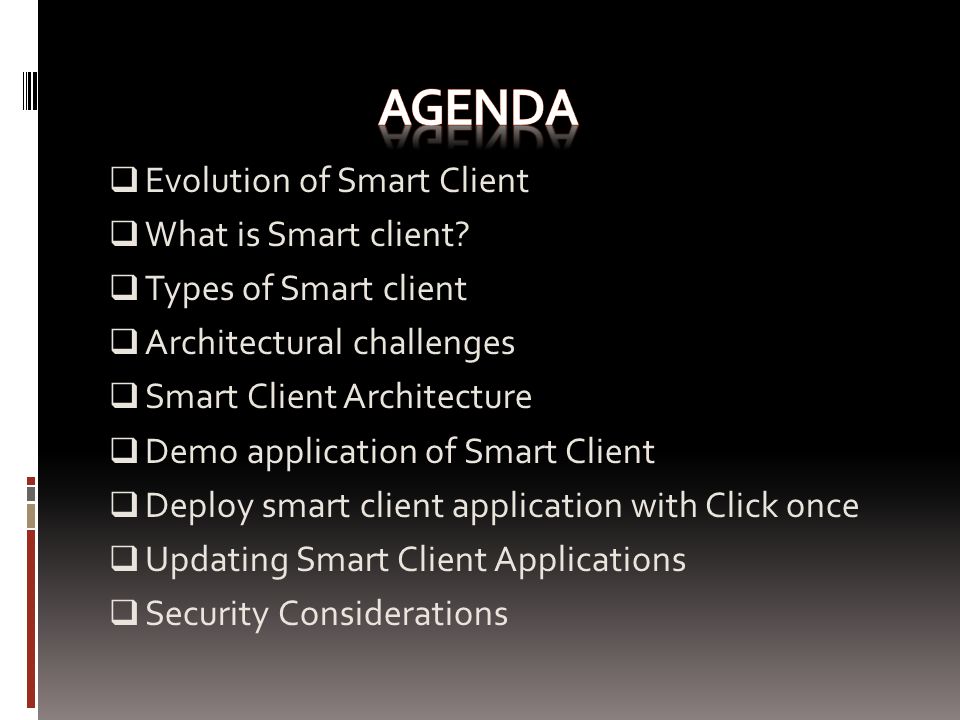 AGENDA

❑ Evolution of Smart Client
❑ What is Smart client?
❑ Types of Smart client
❑ Architectural challenges
❑ Smart Client Architecture
❑ Demo application of Smart Client
❑ Deploy smart client application with Click once
❑ Updating Smart Client Applications
❑ Security Considerations